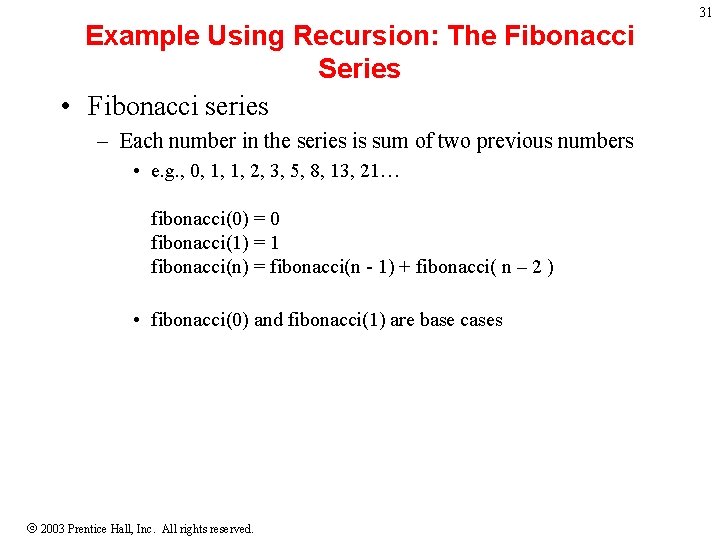 31

Example Using Recursion: The Fibonacci Series

• Fibonacci series
– Each number in the series is sum of two previous numbers
• e.g., 0, 1, 1, 2, 3, 5, 8, 13, 21…

fibonacci(0) = 0
fibonacci(1) = 1
fibonacci(n) = fibonacci(n - 1) + fibonacci( n – 2 )

• fibonacci(0) and fibonacci(1) are base cases

© 2003 Prentice Hall, Inc. All rights reserved.